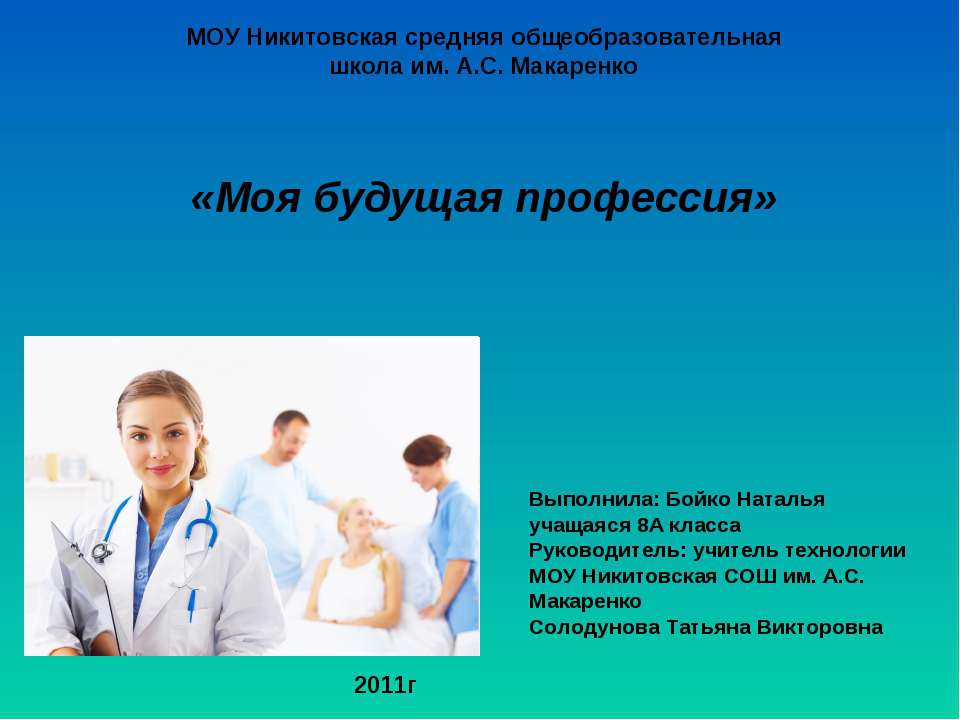 МОУ Никитовская средняя общеобразовательная школа им. А.С. Макаренко

«Моя будущая профессия»

Выполнила: Бойко Наталья
учащаяся 8А класса
Руководитель: учитель технологии МОУ Никитовская СОШ им. А.С. Макаренко
Солодунова Татьяна Викторовна

2011г